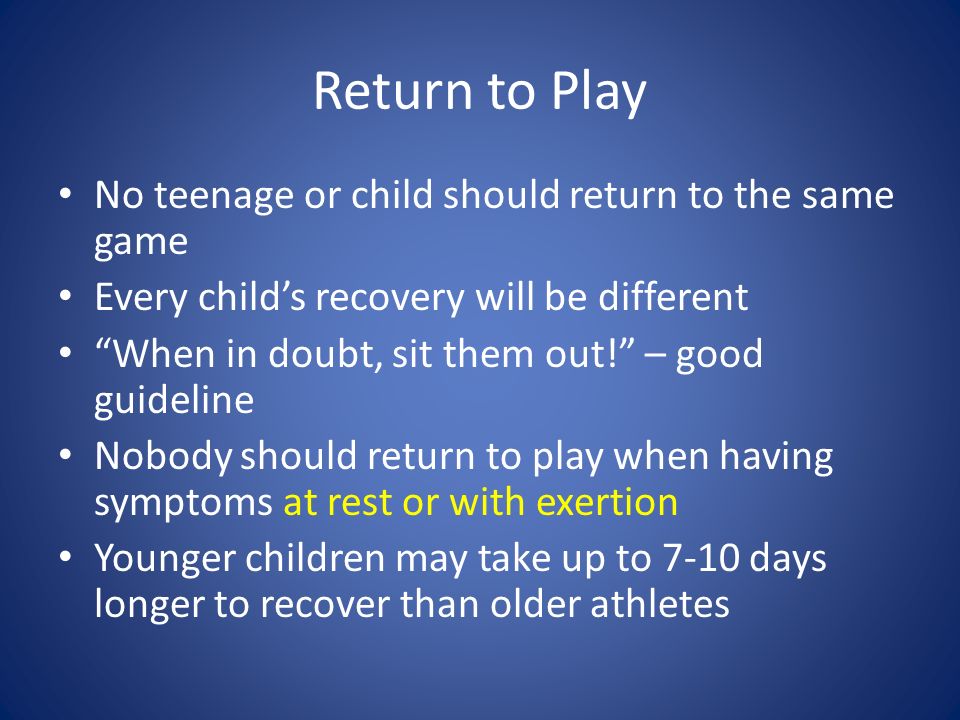 Return to Play

• No teenage or child should return to the same game
• Every child’s recovery will be different
• “When in doubt, sit them out!” – good guideline
• Nobody should return to play when having symptoms at rest or with exertion
• Younger children may take up to 7-10 days longer to recover than older athletes